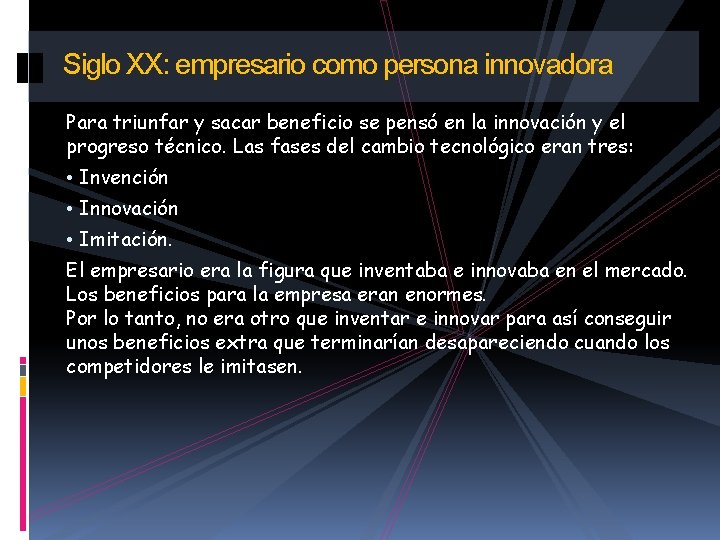 Siglo XX: empresario como persona innovadora

Para triunfar y sacar beneficio se pensó en la innovación y el progreso técnico. Las fases del cambio tecnológico eran tres:

• Invención
• Innovación
• Imitación.

El empresario era la figura que inventaba e innovaba en el mercado. Los beneficios para la empresa eran enormes.
Por lo tanto, no era otro que inventar e innovar para así conseguir unos beneficios extra que terminarían desapareciendo cuando los competidores le imitasen.